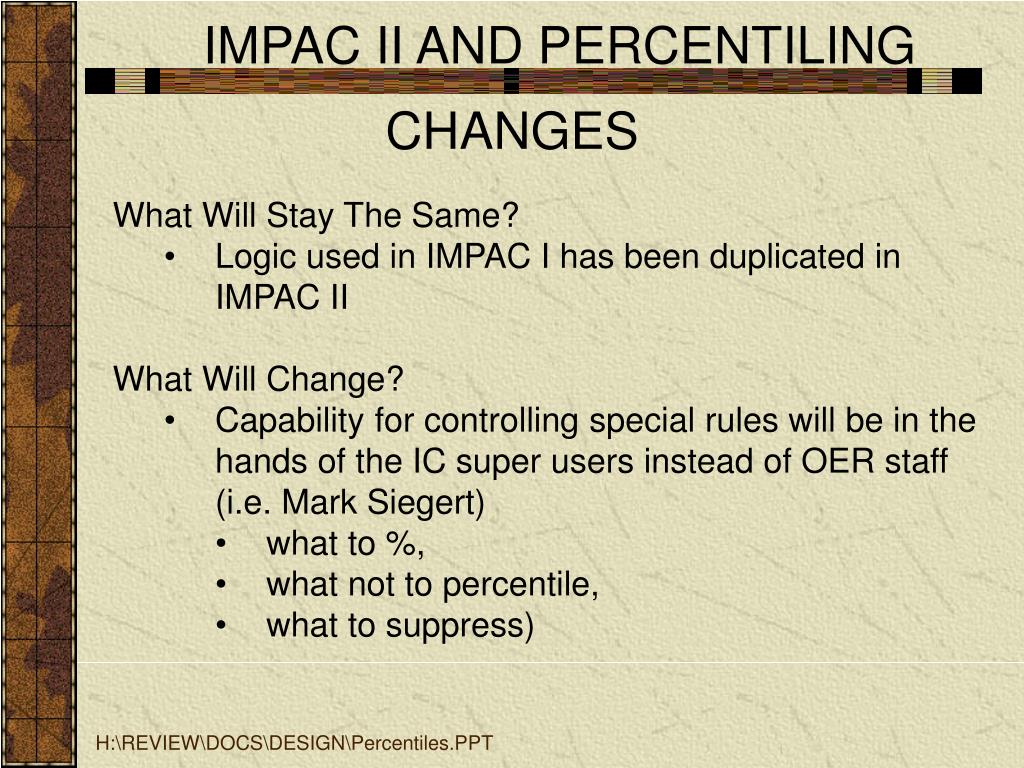 IMPAC II AND PERCENTILING

CHANGES

What Will Stay The Same?
• Logic used in IMPAC I has been duplicated in IMPAC II

What Will Change?
• Capability for controlling special rules will be in the hands of the IC super users instead of OER staff (i.e. Mark Siegert)
• what to %,
• what not to percentile,
• what to suppress)

H:\REVIEW\DOCS\DESIGN\Percentiles.PPT